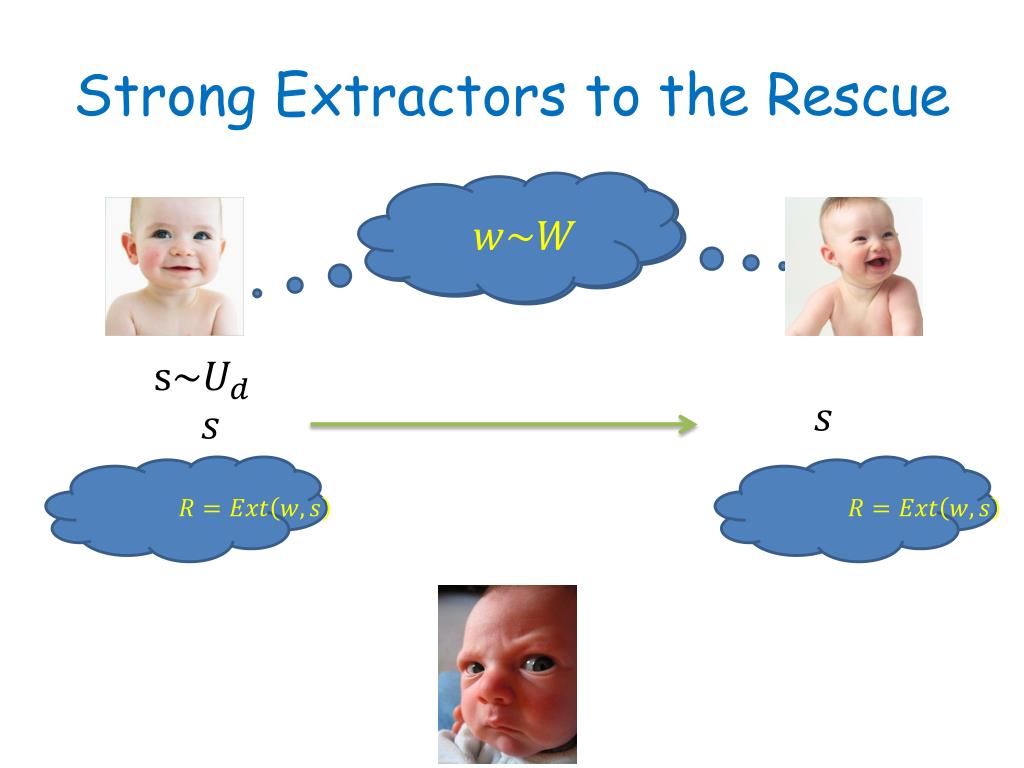 Strong Extractors to the Rescue

$w \sim W$

$s \sim U_d$

$s$

$s$

$R = Ext(w, s)$

$R = Ext(w, s)$